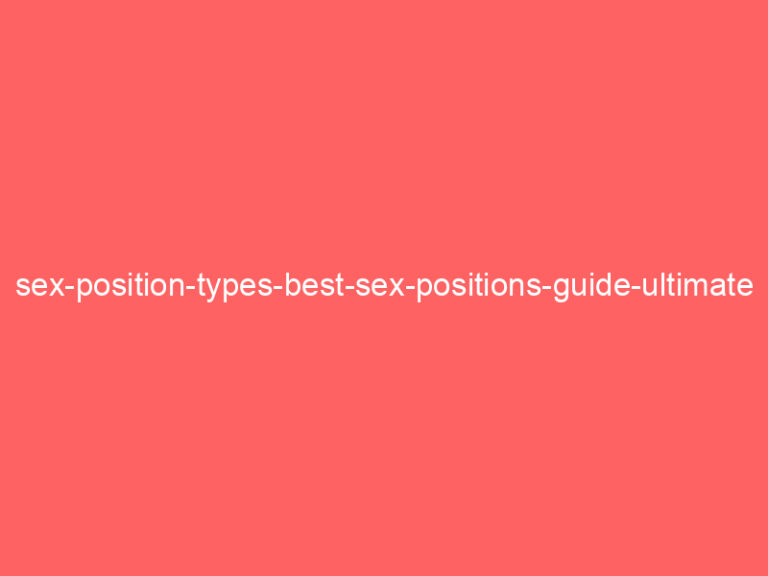 sex-position-types-best-sex-positions-guide-ultimate